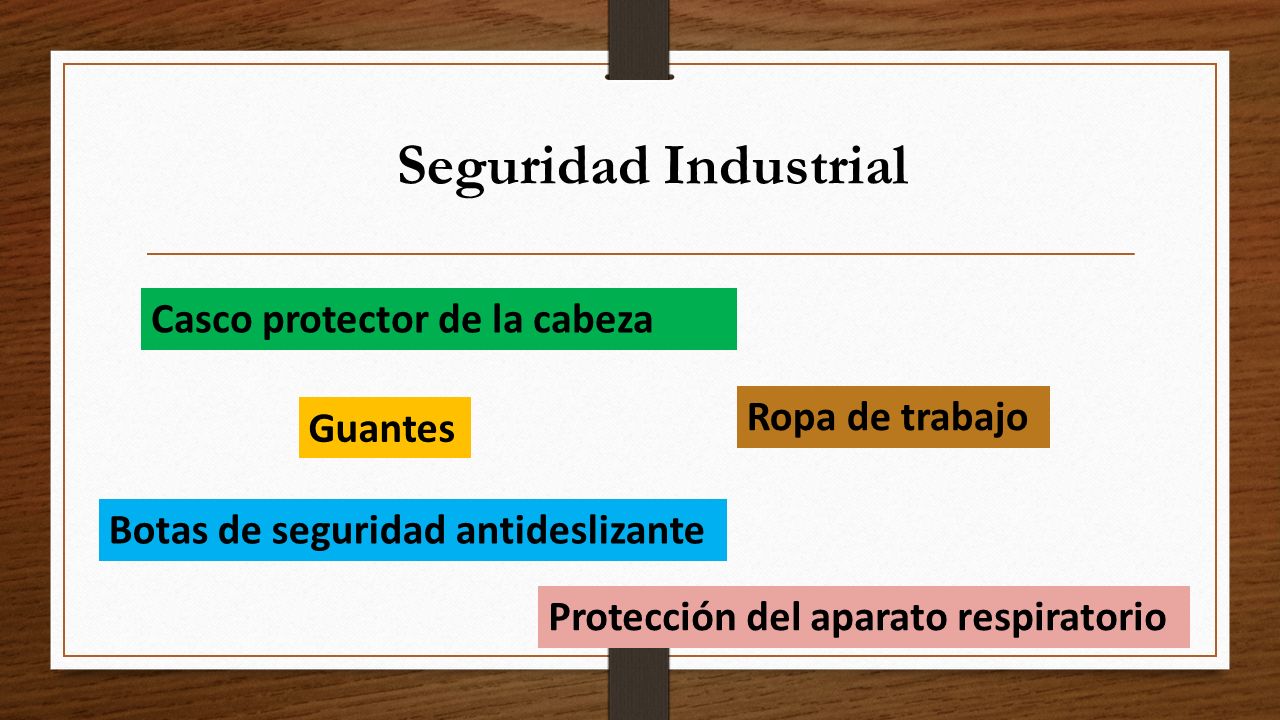 Seguridad Industrial

Casco protector de la cabeza

Guantes

Ropa de trabajo

Botas de seguridad antideslizante

Protección del aparato respiratorio